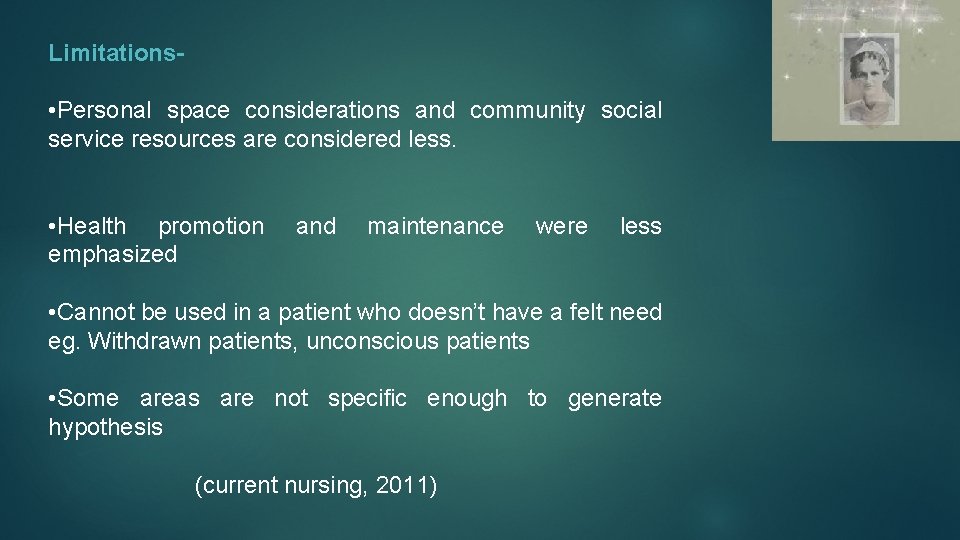 Limitations-

•Personal space considerations and community social service resources are considered less.

•Health promotion and maintenance were less emphasized

•Cannot be used in a patient who doesn't have a felt need eg. Withdrawn patients, unconscious patients

•Some areas are not specific enough to generate hypothesis

(current nursing, 2011)